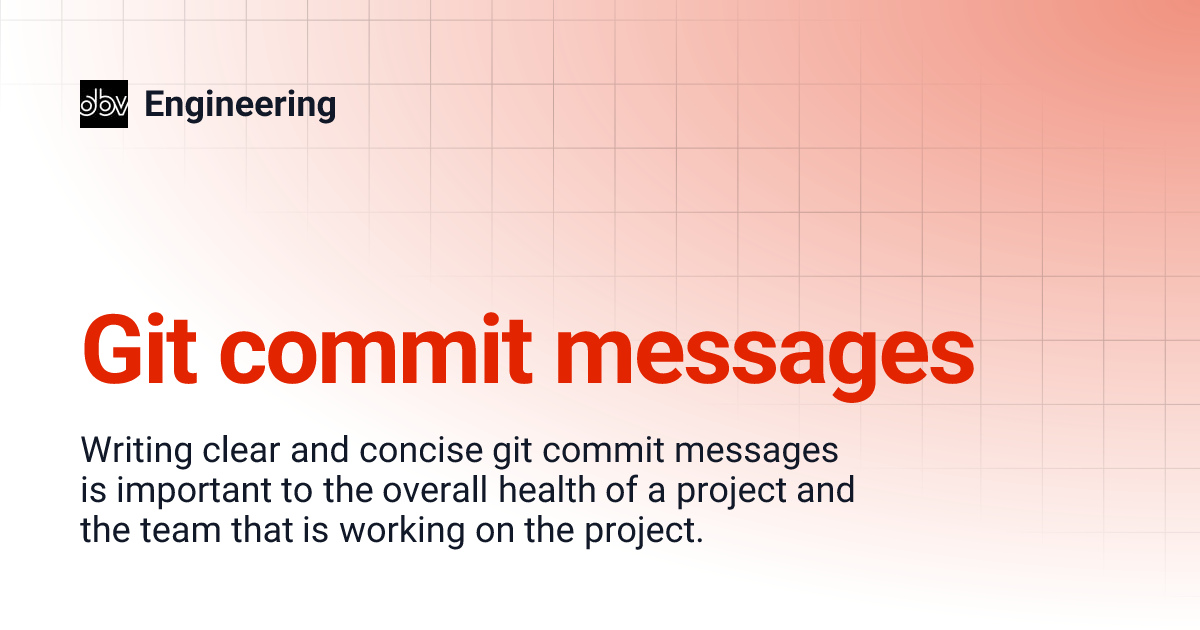 dbv Engineering

Git commit messages

Writing clear and concise git commit messages is important to the overall health of a project and the team that is working on the project.